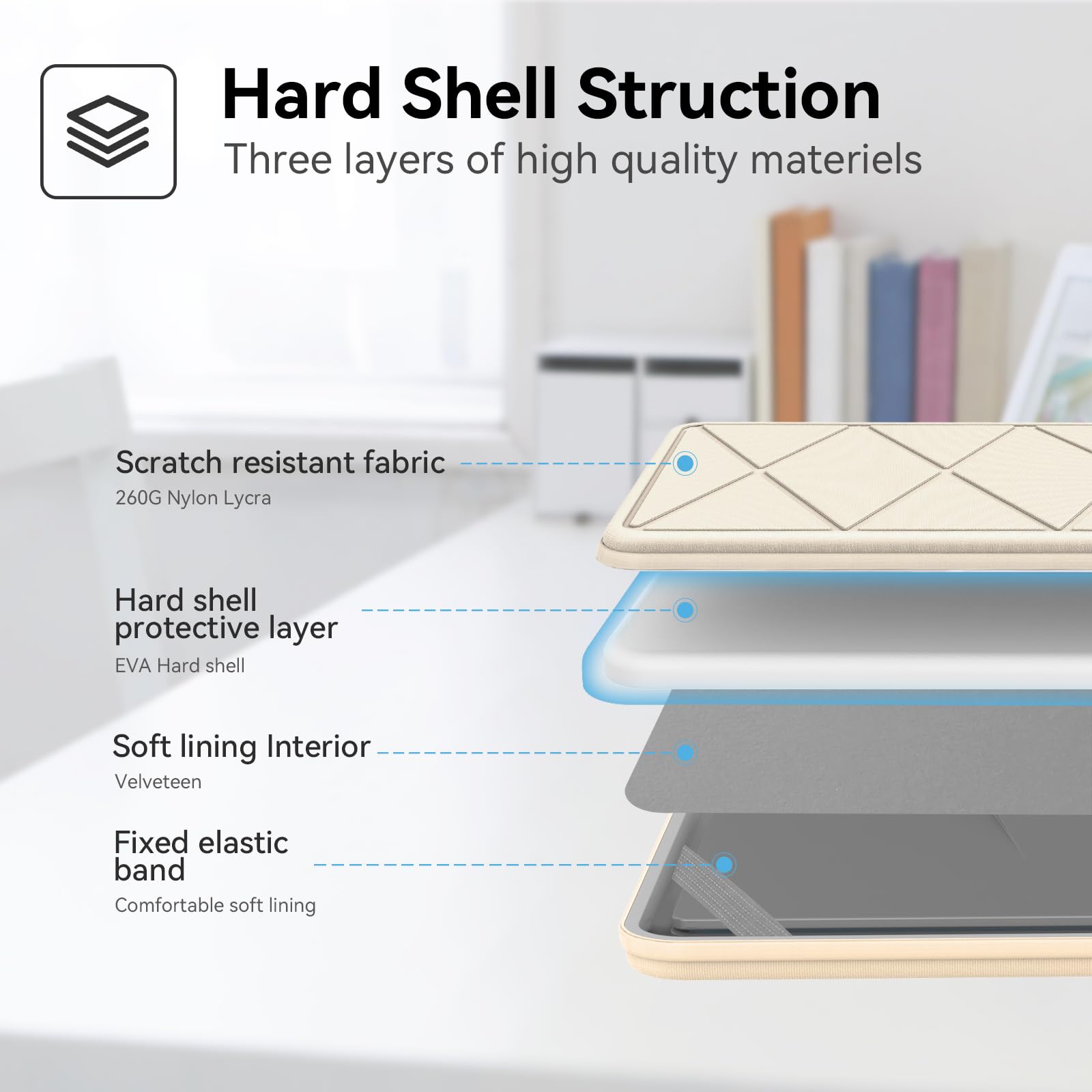 Hard Shell Struction

Three layers of high quality materiels

Scratch resistant fabric

260G Nylon Lycra

Hard shell protective layer

EVA Hard shell

Soft lining Interior

Velveteen

Fixed elastic band

Comfortable soft lining